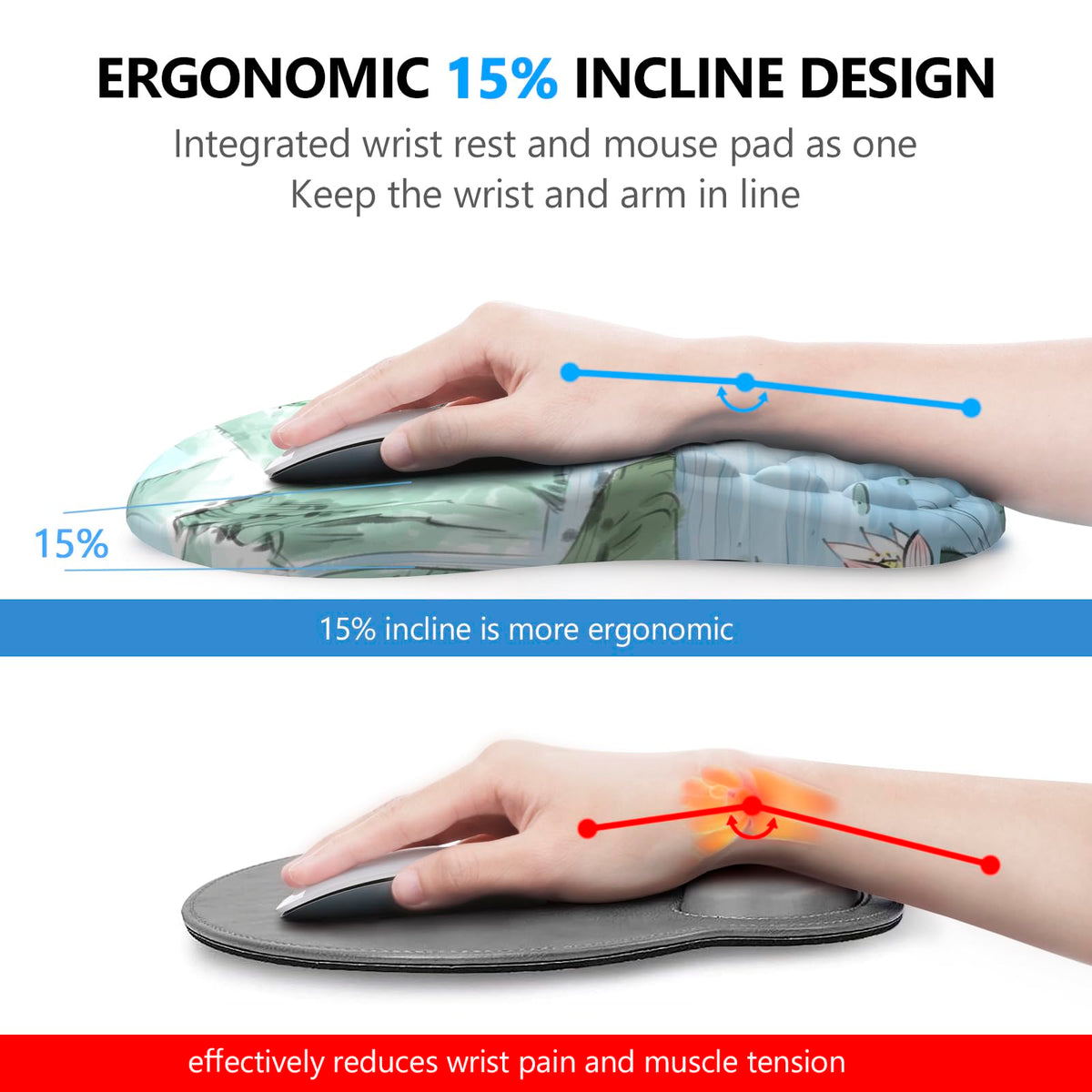 ERGONOMIC 15% INCLINE DESIGN

Integrated wrist rest and mouse pad as one
Keep the wrist and arm in line

15%

15% incline is more ergonomic

effectively reduces wrist pain and muscle tension